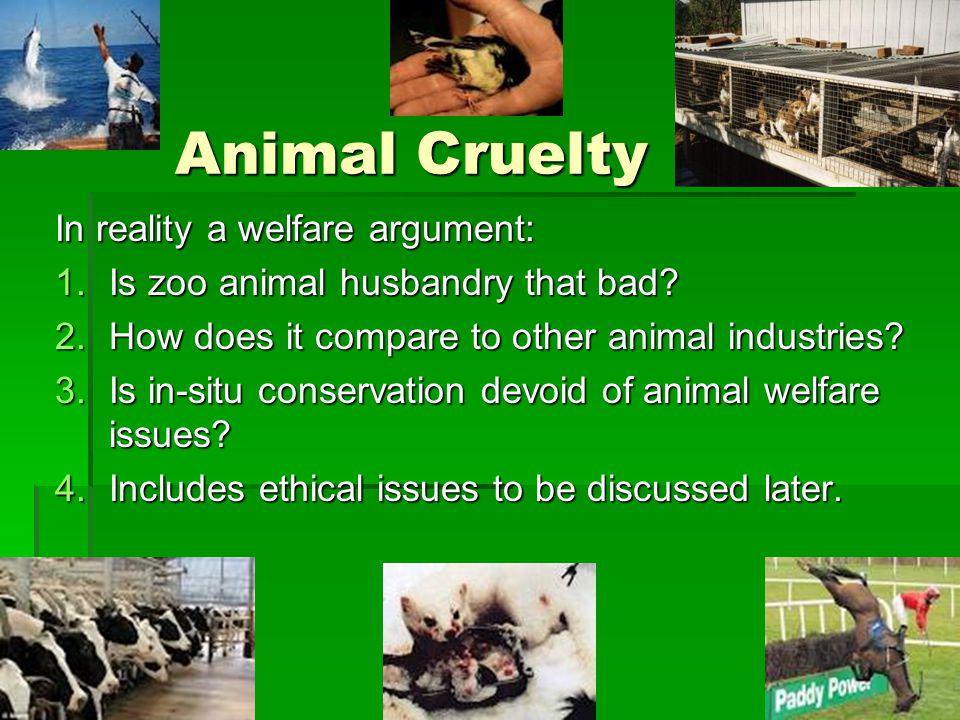 Animal Cruelty

In reality a welfare argument:

1. Is zoo animal husbandry that bad?
2. How does it compare to other animal industries?
3. Is in-situ conservation devoid of animal welfare issues?
4. Includes ethical issues to be discussed later.

Paddy Power